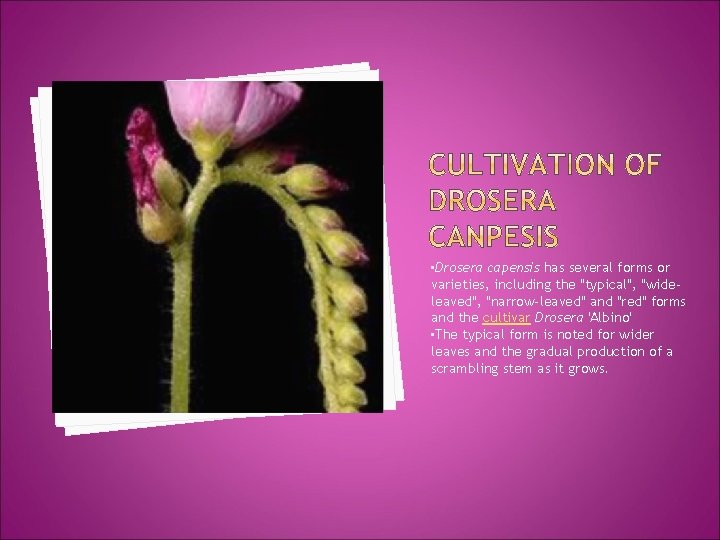 CULTIVATION OF DROSERA CANPESIS

▪Drosera capensis has several forms or varieties, including the "typical", "wide-leaved", "narrow-leaved" and "red" forms and the cultivar Drosera 'Albino'
▪The typical form is noted for wider leaves and the gradual production of a scrambling stem as it grows.